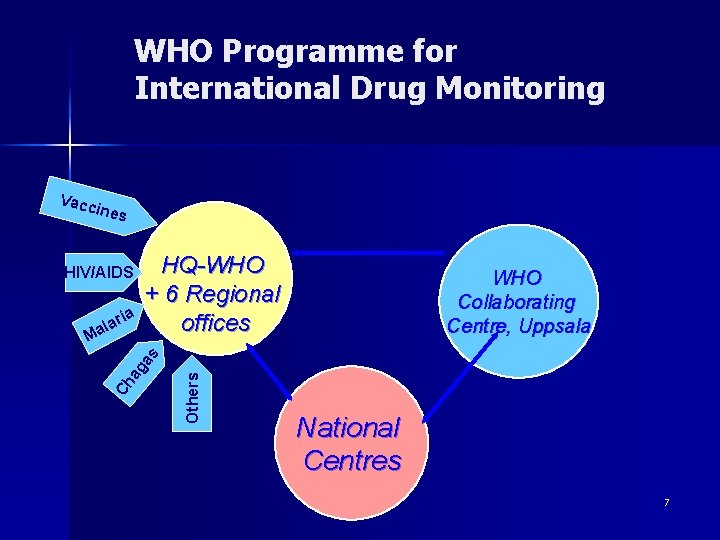 WHO Programme for International Drug Monitoring

Vaccines

HIV/AIDS

Malaria

Chagas

Others

HQ-WHO + 6 Regional offices

WHO Collaborating Centre, Uppsala

National Centres

7